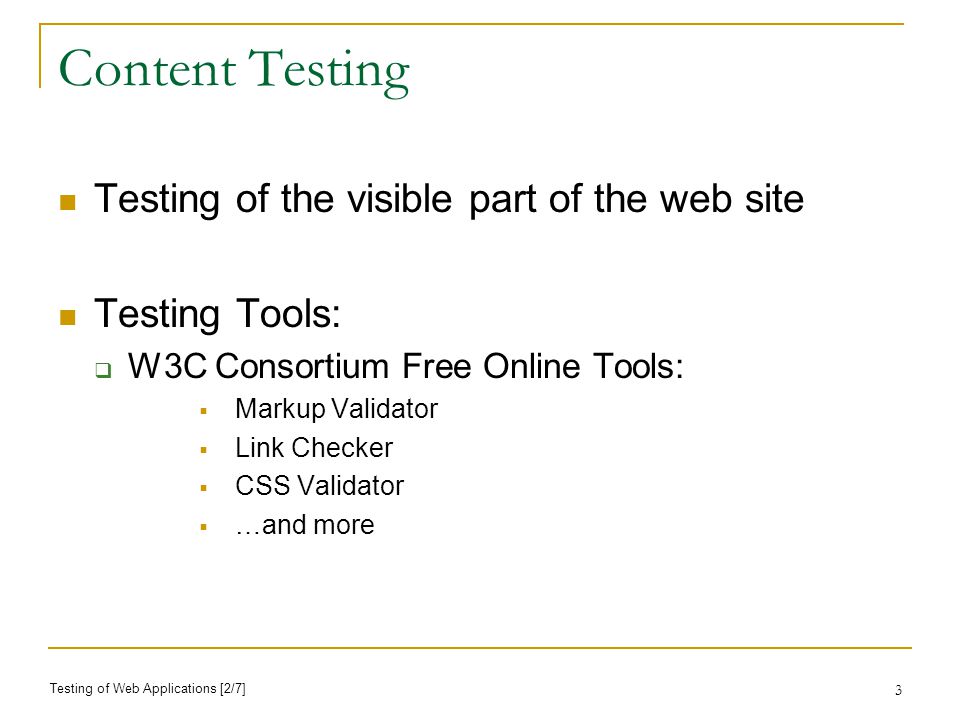 Content Testing

- Testing of the visible part of the web site

- Testing Tools:
  - W3C Consortium Free Online Tools:
    - Markup Validator
    - Link Checker
    - CSS Validator
    - …and more

Testing of Web Applications [2/7]

3